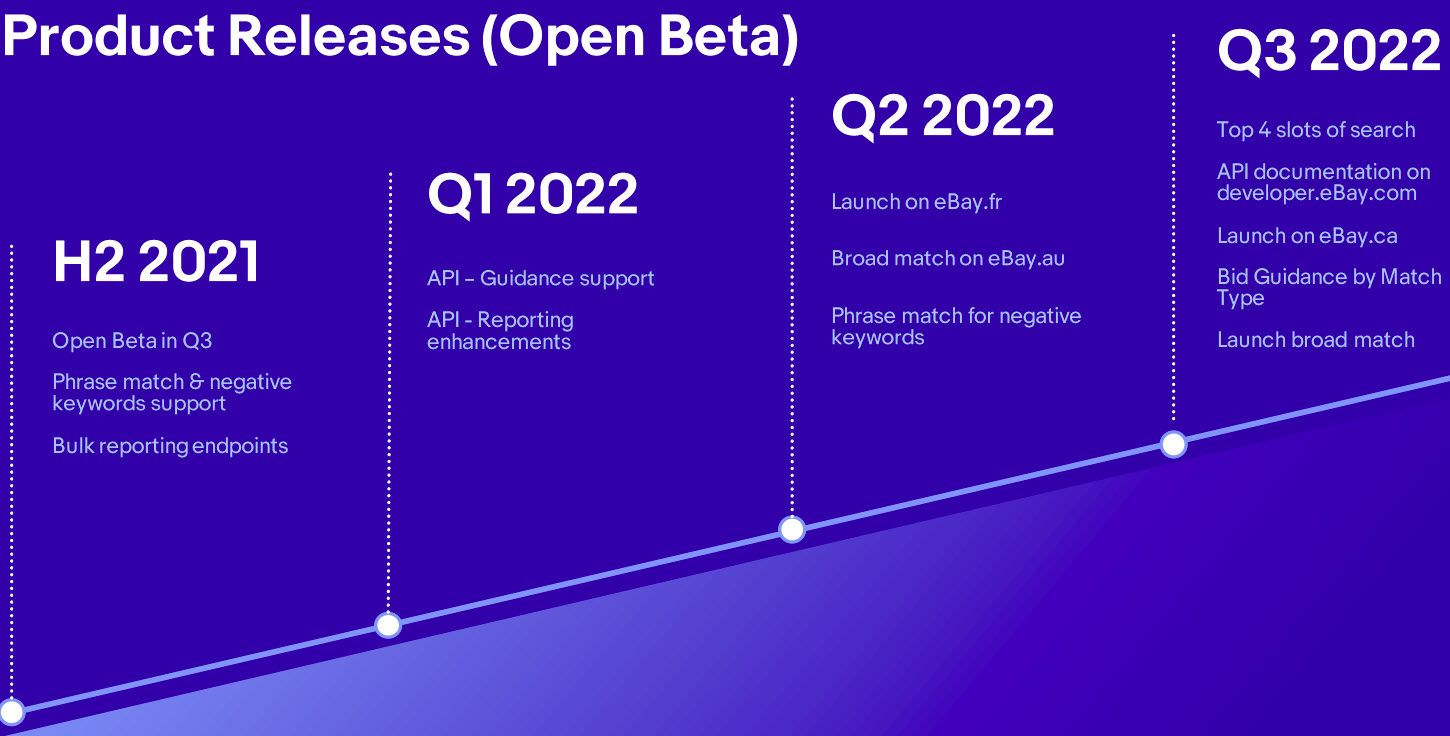 Product Releases (Open Beta)

H2 2021

Open Beta in Q3

Phrase match & negative keywords support

Bulk reporting endpoints

Q1 2022

API – Guidance support

API - Reporting enhancements

Q2 2022

Launch on eBay.fr

Broad match on eBay.au

Phrase match for negative keywords

Q3 2022

Top 4 slots of search

API documentation on developer.eBay.com

Launch on eBay.ca

Bid Guidance by Match Type

Launch broad match